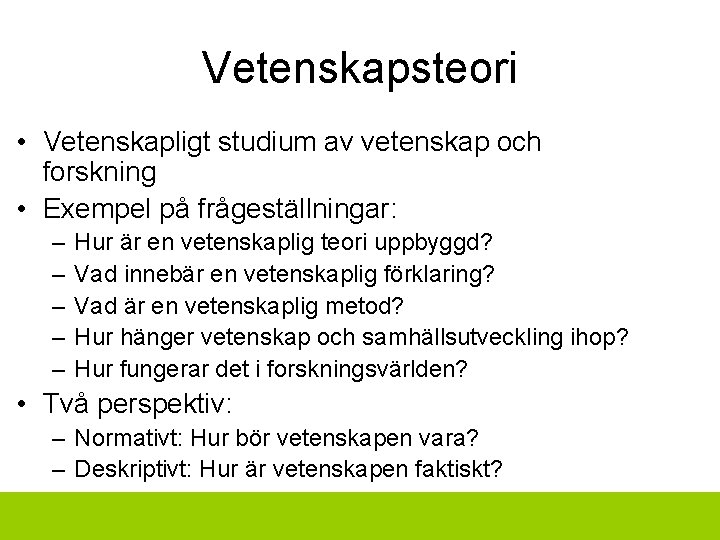 Vetenskapsteori

• Vetenskapligt studium av vetenskap och forskning
• Exempel på frågeställningar:
  – Hur är en vetenskaplig teori uppbyggd?
  – Vad innebär en vetenskaplig förklaring?
  – Vad är en vetenskaplig metod?
  – Hur hänger vetenskap och samhällsutveckling ihop?
  – Hur fungerar det i forskningsvärlden?
• Två perspektiv:
  – Normativt: Hur bör vetenskapen vara?
  – Deskriptivt: Hur är vetenskapen faktiskt?